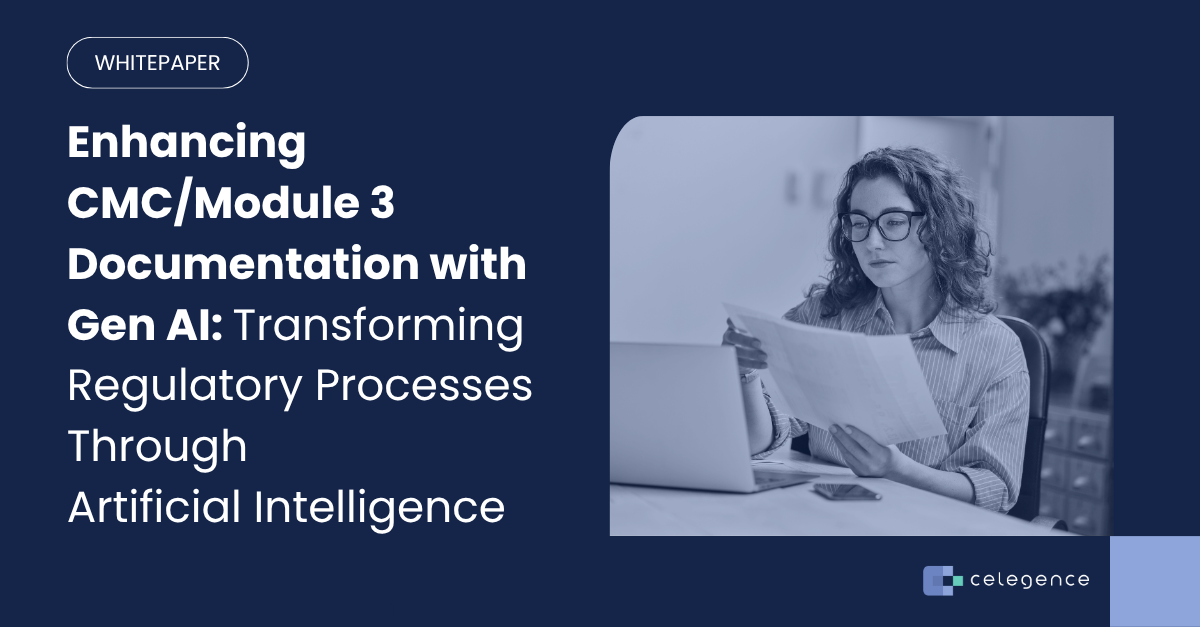 WHITEPAPER

Enhancing CMC/Module 3 Documentation with Gen AI: Transforming Regulatory Processes Through Artificial Intelligence

celegence